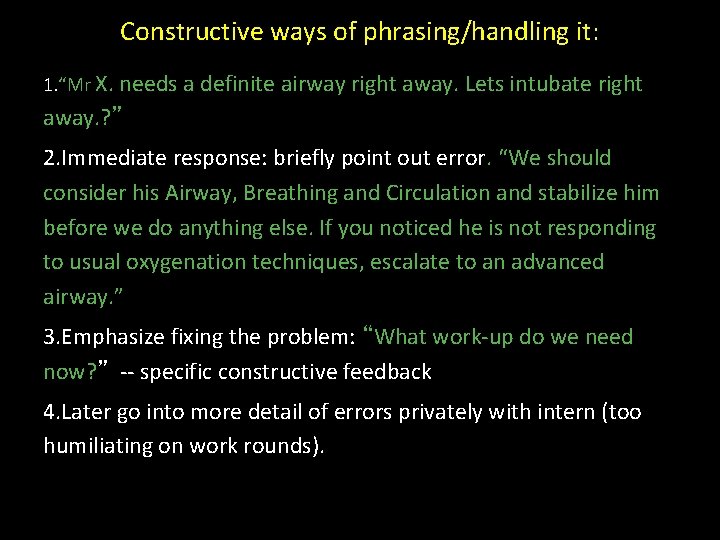 Constructive ways of phrasing/handling it:

1.“Mr X. needs a definite airway right away. Lets intubate right away.?”

2.Immediate response: briefly point out error. “We should consider his Airway, Breathing and Circulation and stabilize him before we do anything else. If you noticed he is not responding to usual oxygenation techniques, escalate to an advanced airway.”

3.Emphasize fixing the problem: “What work-up do we need now?” -- specific constructive feedback

4.Later go into more detail of errors privately with intern (too humiliating on work rounds).